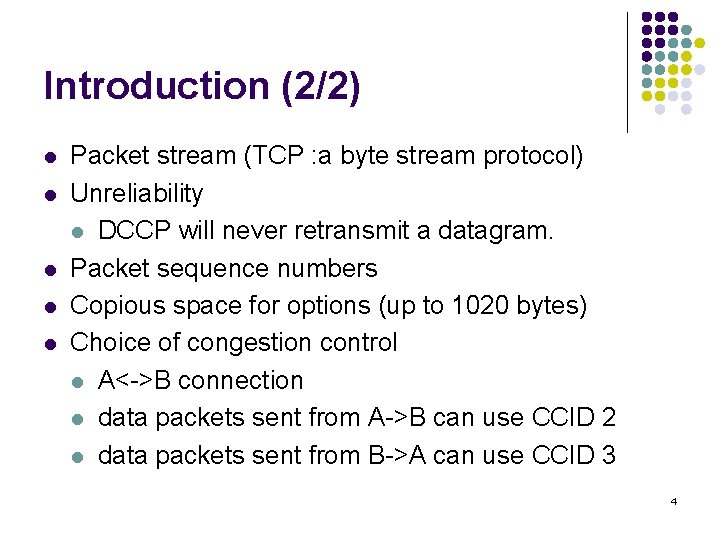 Introduction (2/2)

- Packet stream (TCP :a byte stream protocol)
- Unreliability
  - DCCP will never retransmit a datagram.
- Packet sequence numbers
- Copious space for options (up to 1020 bytes)
- Choice of congestion control
  - A<->B connection
  - data packets sent from A->B can use CCID 2
  - data packets sent from B->A can use CCID 3

4